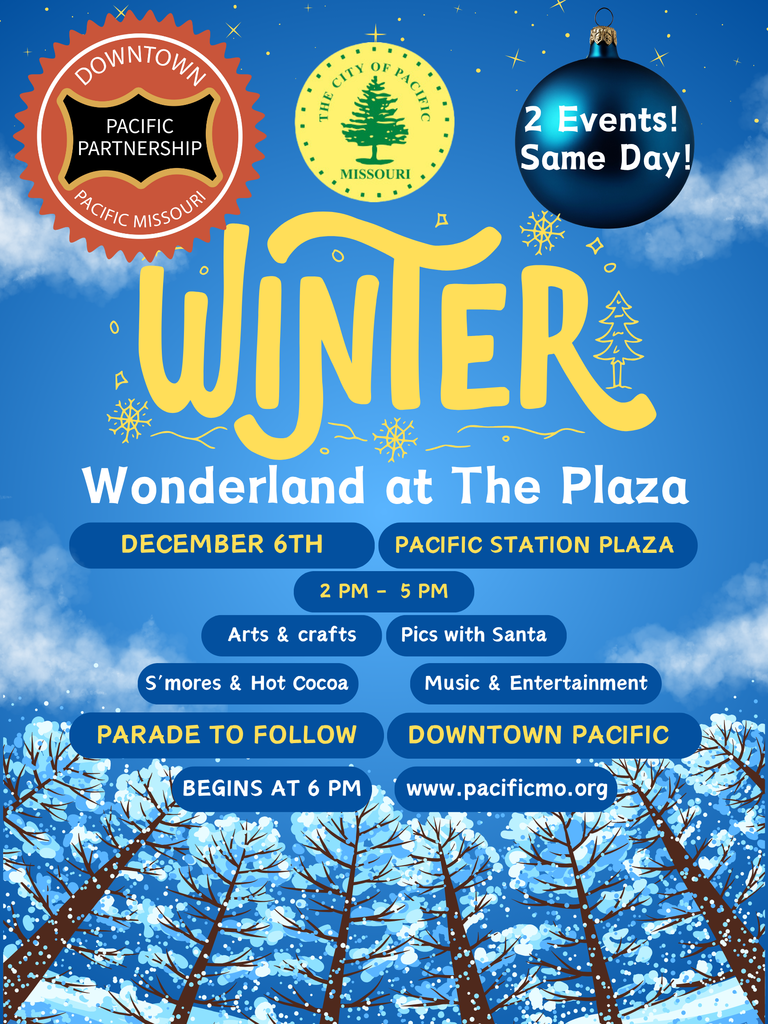 DOWNTOWN
PACIFIC PARTNERSHIP
PACIFIC MISSOURI

THE CITY OF PACIFIC
MISSOURI

2 Events! Same Day!

WINTER
Wonderland at The Plaza

DECEMBER 6TH
PACIFIC STATION PLAZA
2 PM - 5 PM
Arts & crafts
Pics with Santa
S'mores & Hot Cocoa
Music & Entertainment
PARADE TO FOLLOW
DOWNTOWN PACIFIC
BEGINS AT 6 PM
www.pacificmo.org